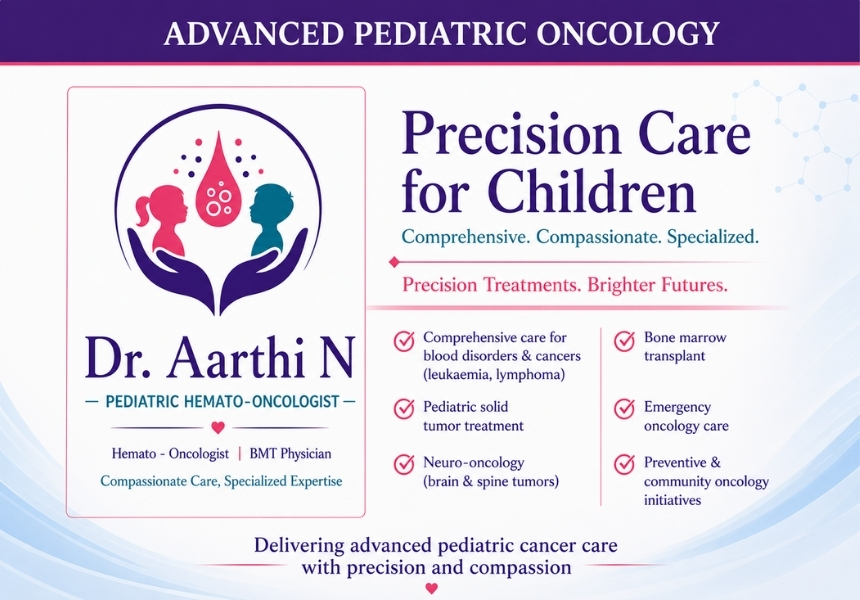 ADVANCED PEDIATRIC ONCOLOGY

Dr. Aarthi N

— PEDIATRIC HEMATO-ONCOLOGIST —

Hemato - Oncologist | BMT Physician

Compassionate Care, Specialized Expertise

Precision Care for Children

Comprehensive. Compassionate. Specialized.

Precision Treatments. Brighter Futures.

Comprehensive care for blood disorders & cancers (leukaemia, lymphoma)

Pediatric solid tumor treatment

Neuro-oncology (brain & spine tumors)

Bone marrow transplant

Emergency oncology care

Preventive & community oncology initiatives

Delivering advanced pediatric cancer care with precision and compassion